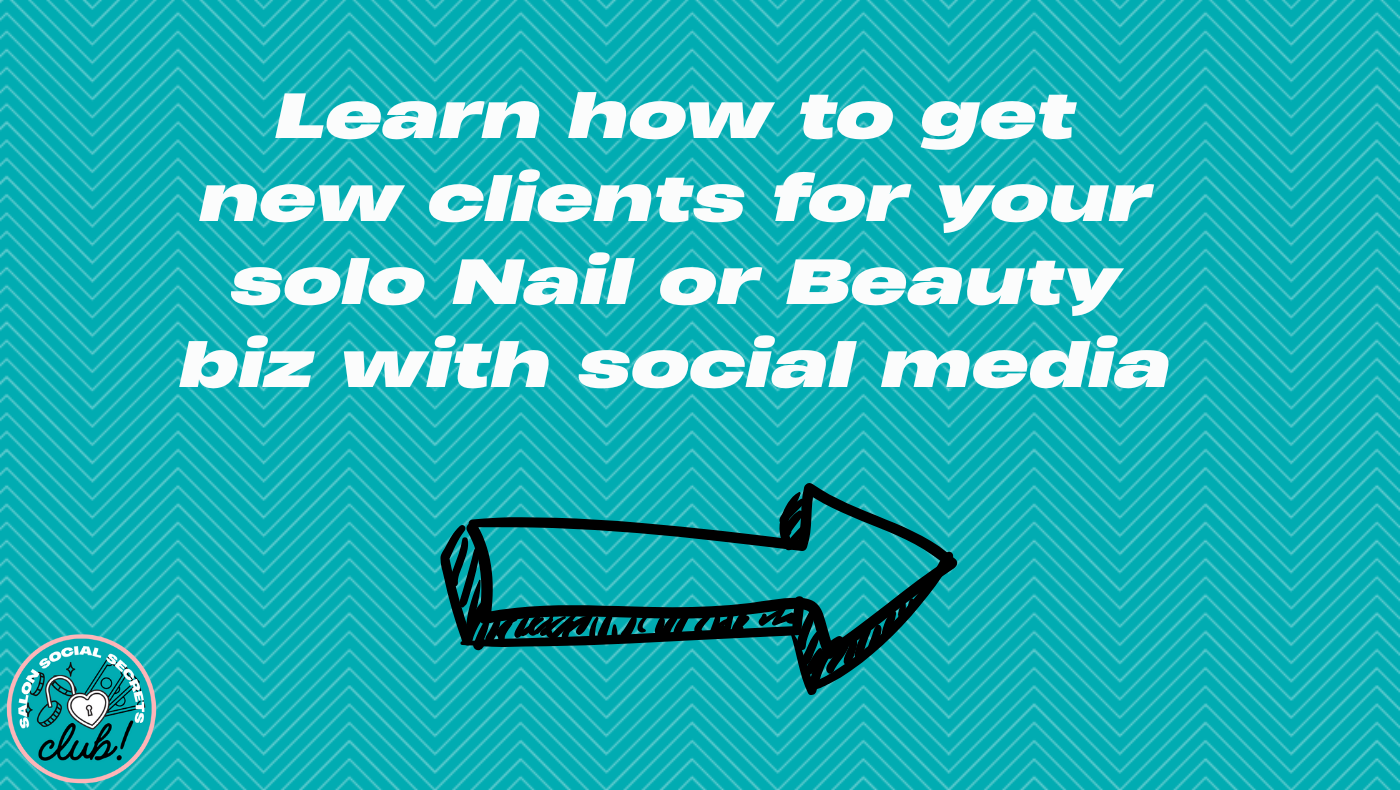 Learn how to get new clients for your solo Nail or Beauty biz with social media

SALON SOCIAL SECRETS
club!